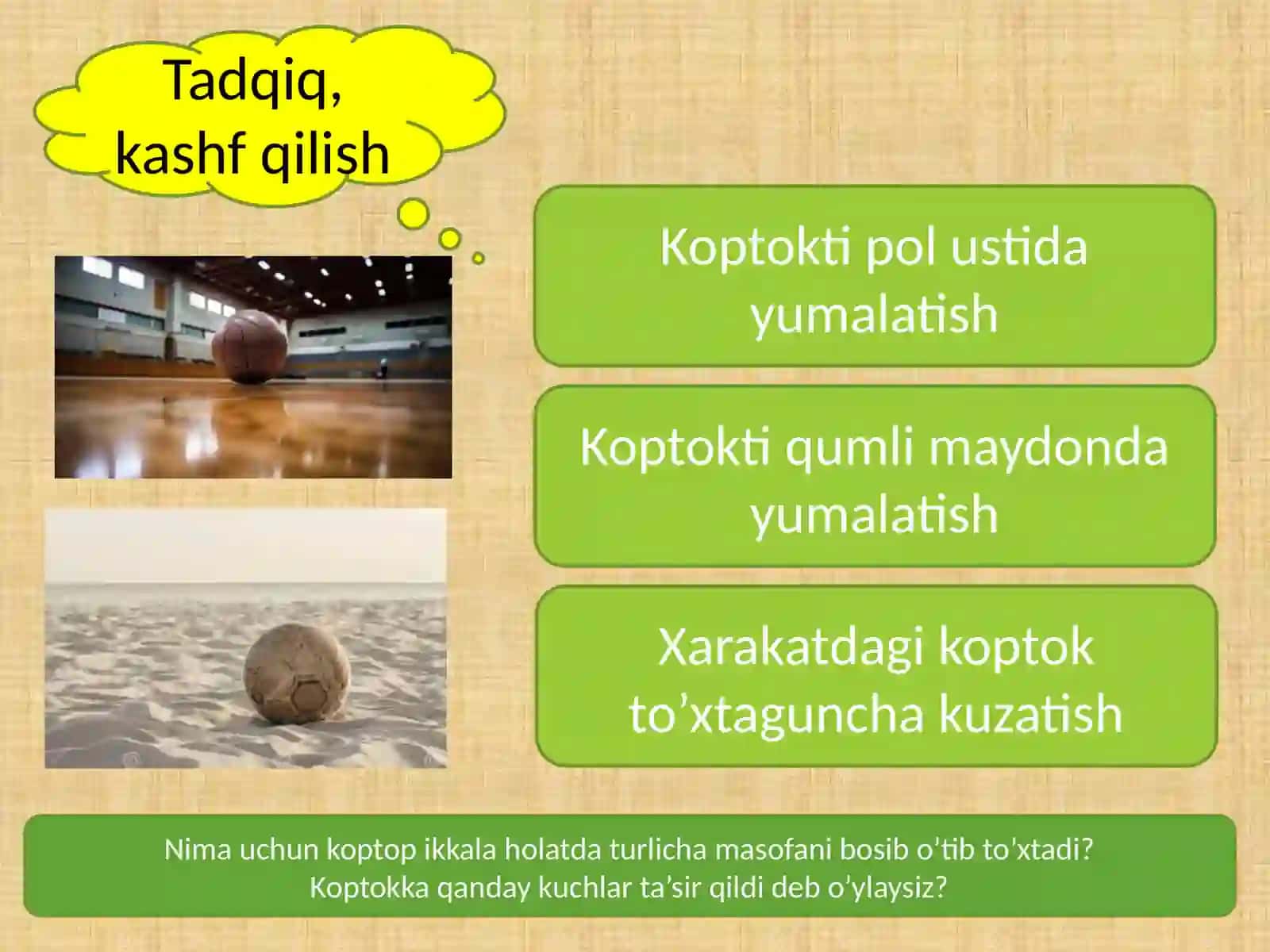 Tadqiq, kashf qilish

Koptokti pol ustida yumalatish

Koptokti qumli maydonda yumalatish

Xarakatdagi koptok to’xtaguncha kuzatish

Nima uchun koptop ikkala holatda turlicha masofani bosib o’tib to’xtadi?
Koptokka qanday kuchlar ta’sir qildi deb o’ylaysiz?